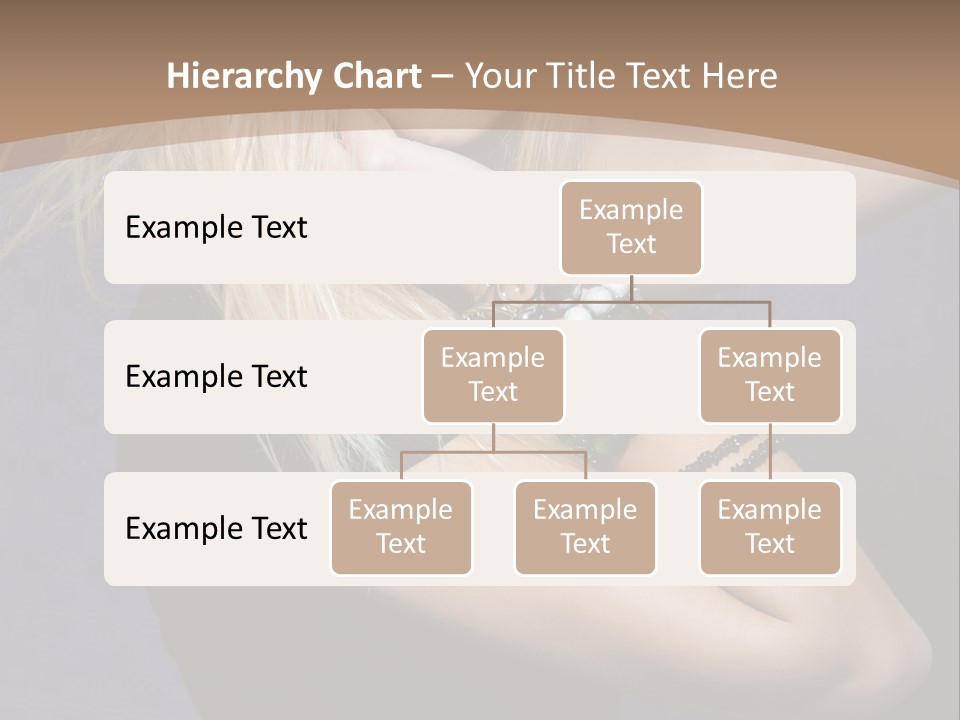 Hierarchy Chart – Your Title Text Here

Example Text

Example Text

Example Text

Example Text

Example Text

Example Text

Example Text

Example Text

Example Text